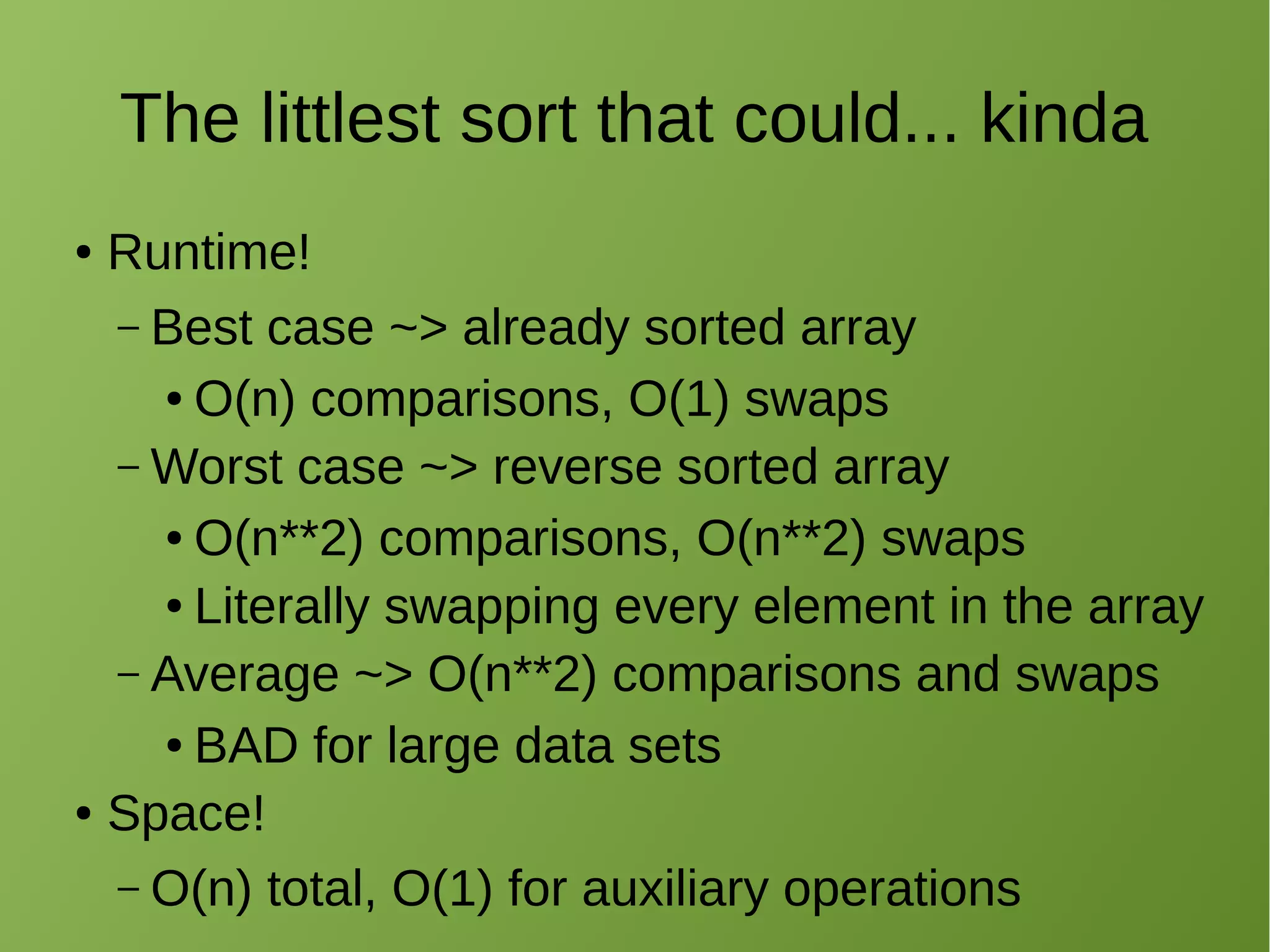 The littlest sort that could... kinda

• Runtime!
– Best case ~> already sorted array
• O(n) comparisons, O(1) swaps
– Worst case ~> reverse sorted array
• O(n**2) comparisons, O(n**2) swaps
• Literally swapping every element in the array
– Average ~> O(n**2) comparisons and swaps
• BAD for large data sets
• Space!
– O(n) total, O(1) for auxiliary operations